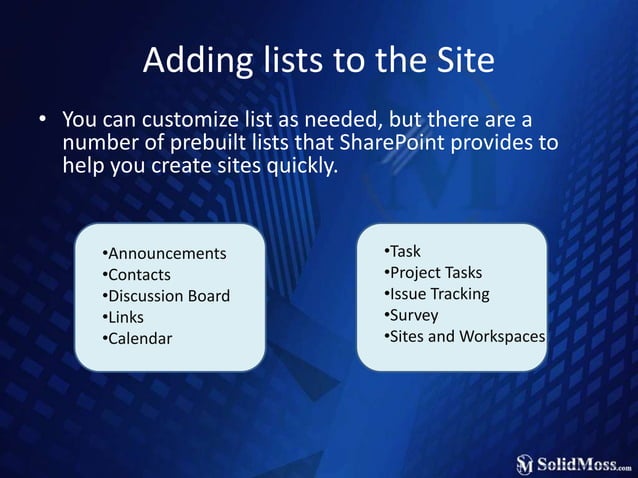 Adding lists to the Site

• You can customize list as needed, but there are a number of prebuilt lists that SharePoint provides to help you create sites quickly.

•Announcements
•Contacts
•Discussion Board
•Links
•Calendar

•Task
•Project Tasks
•Issue Tracking
•Survey
•Sites and Workspaces

SM SolidMoss.com